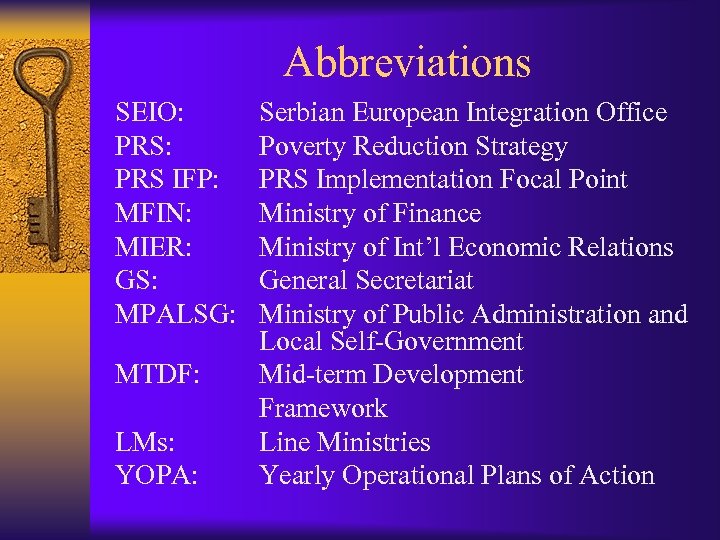 Abbreviations

SEIO: Serbian European Integration Office
PRS: Poverty Reduction Strategy
PRS IFP: PRS Implementation Focal Point
MFIN: Ministry of Finance
MIER: Ministry of Int'l Economic Relations
GS: General Secretariat
MPALSG: Ministry of Public Administration and Local Self-Government
MTDF: Mid-term Development Framework
LMs: Line Ministries
YOPA: Yearly Operational Plans of Action